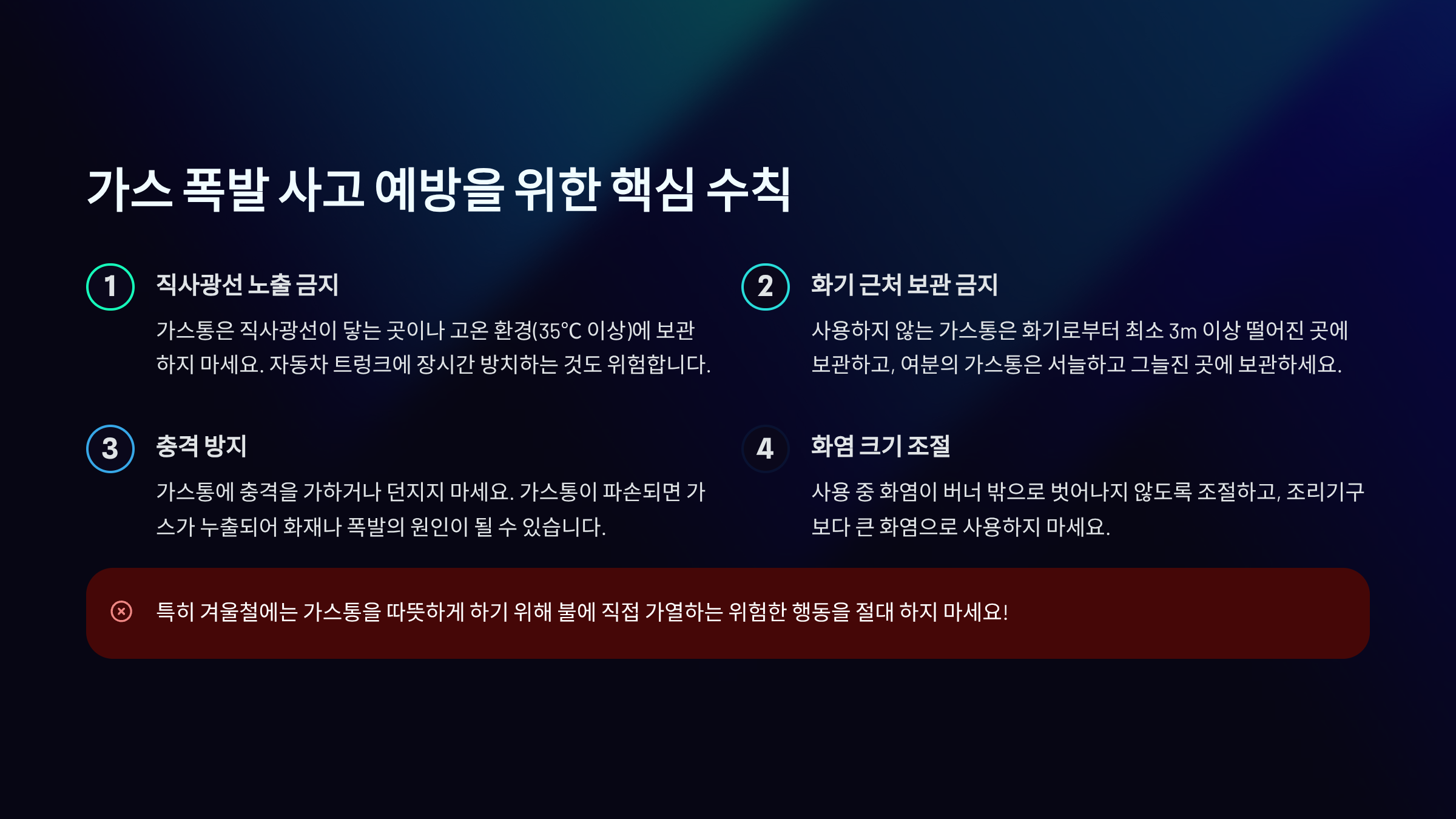 가스 폭발 사고 예방을 위한 핵심 수칙

1

직사광선 노출 금지

가스통은 직사광선이 닿는 곳이나 고온 환경(35°C 이상)에 보관하지 마세요. 자동차 트렁크에 장시간 방치하는 것도 위험합니다.

2

화기 근처 보관 금지

사용하지 않는 가스통은 화기로부터 최소 3m 이상 떨어진 곳에 보관하고, 여분의 가스통은 서늘하고 그늘진 곳에 보관하세요.

3

충격 방지

가스통에 충격을 가하거나 던지지 마세요. 가스통이 파손되면 가스가 누출되어 화재나 폭발의 원인이 될 수 있습니다.

4

화염 크기 조절

사용 중 화염이 버너 밖으로 벗어나지 않도록 조절하고, 조리기구보다 큰 화염으로 사용하지 마세요.

특히 겨울철에는 가스통을 따뜻하게 하기 위해 불에 직접 가열하는 위험한 행동을 절대 하지 마세요!